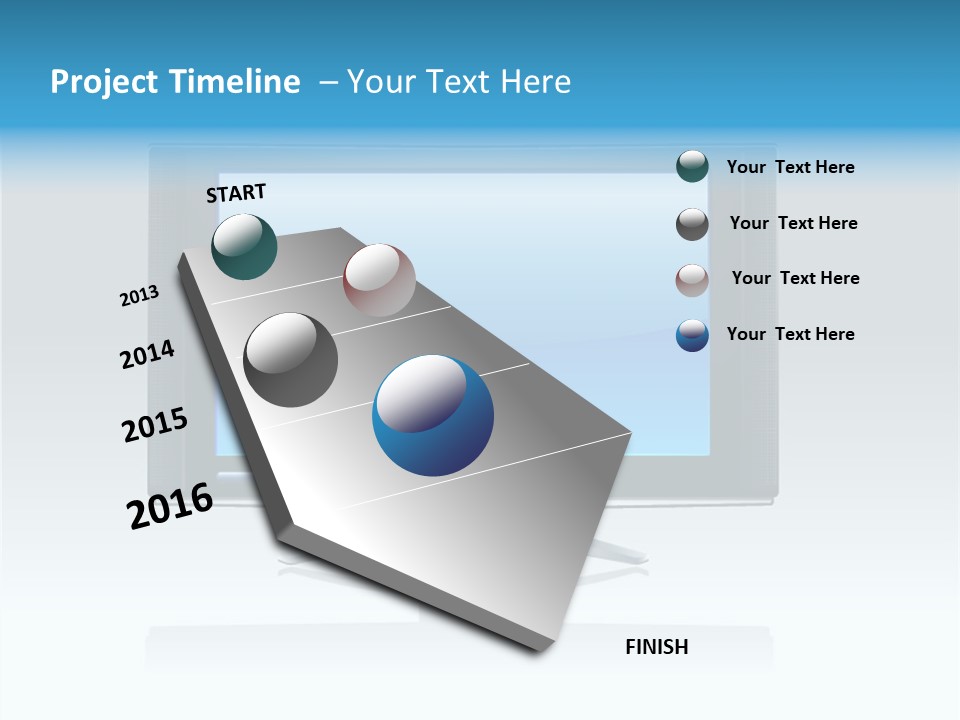 Project Timeline – Your Text Here

START

2013

2014

2015

2016

FINISH

Your Text Here

Your Text Here

Your Text Here

Your Text Here